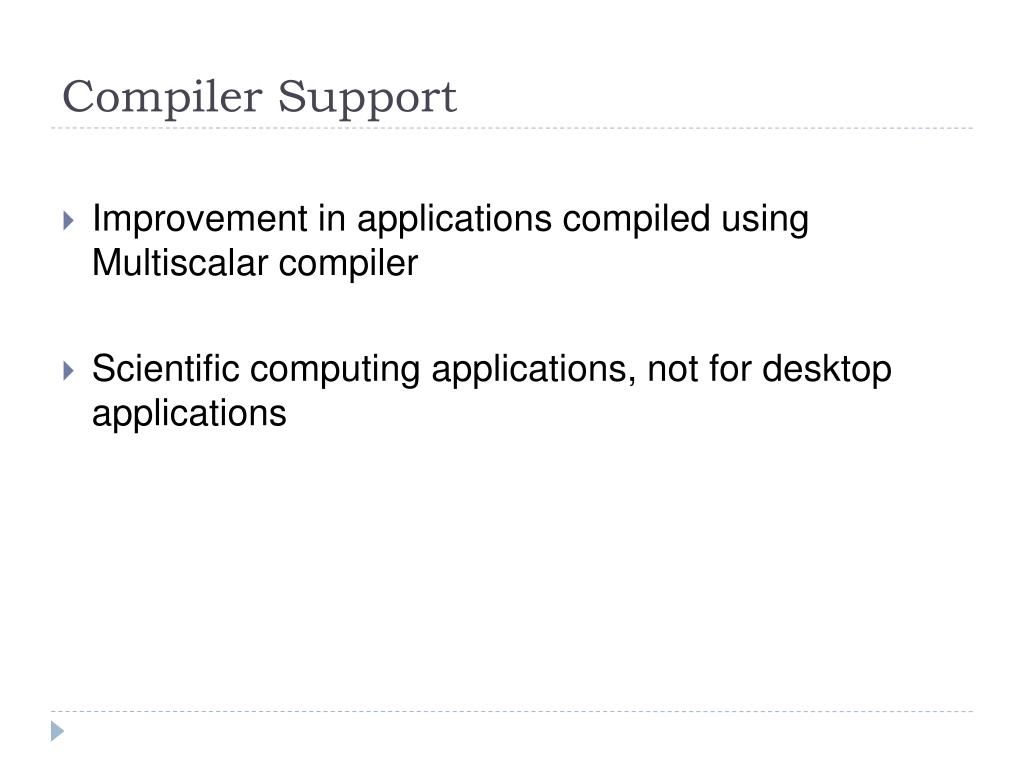 Compiler Support

Improvement in applications compiled using Multiscalar compiler

Scientific computing applications, not for desktop applications